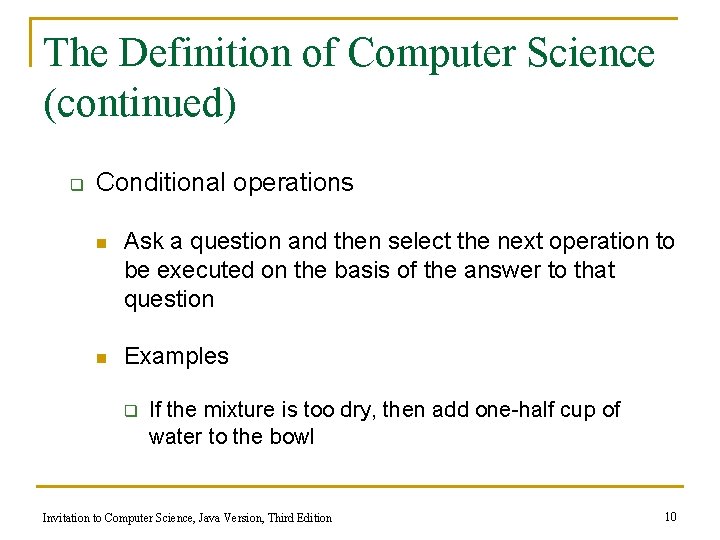 The Definition of Computer Science (continued)

Conditional operations

Ask a question and then select the next operation to be executed on the basis of the answer to that question

Examples

If the mixture is too dry, then add one-half cup of water to the bowl

Invitation to Computer Science, Java Version, Third Edition

10